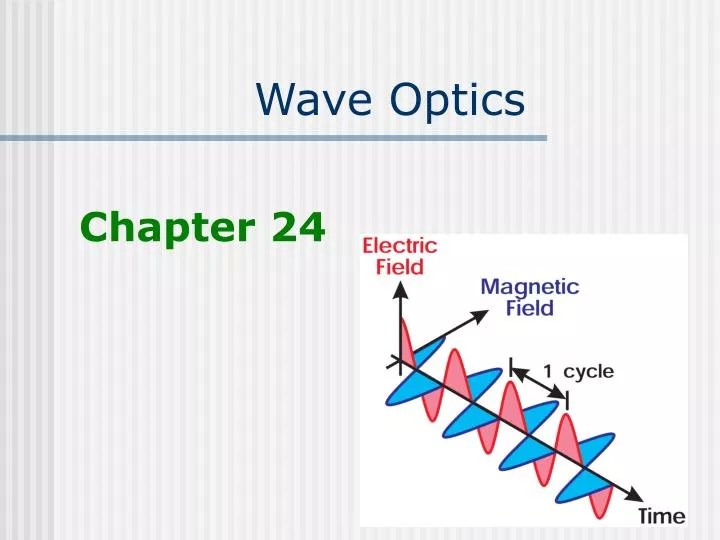 Wave Optics

Chapter 24

Electric Field

Magnetic Field

1 cycle

Time